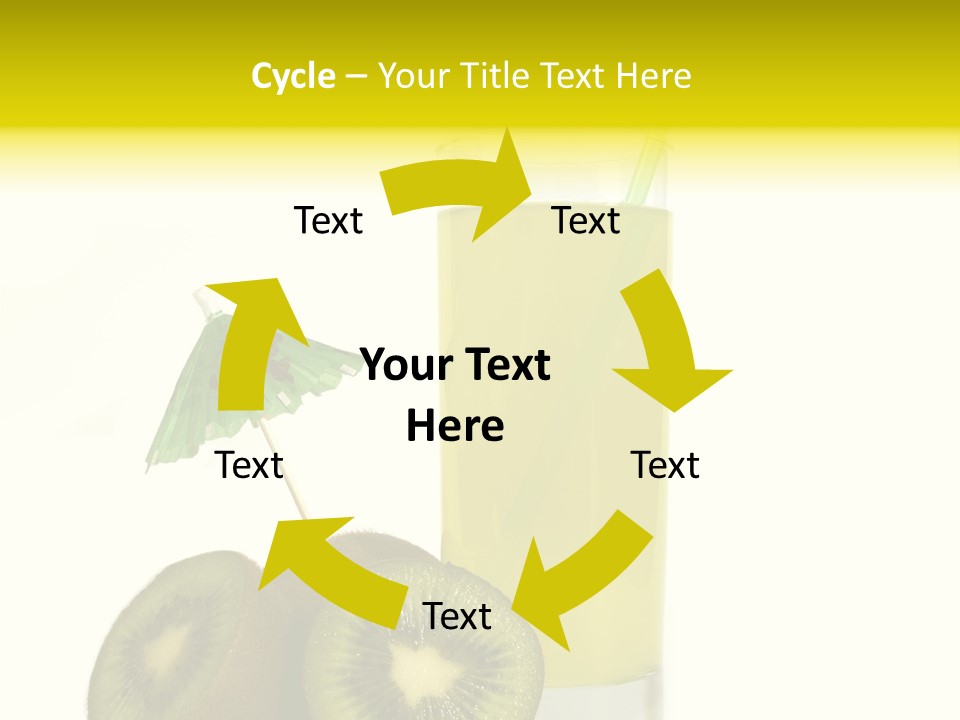 Cycle – Your Title Text Here

Text

Text

Your Text Here

Text

Text

Text